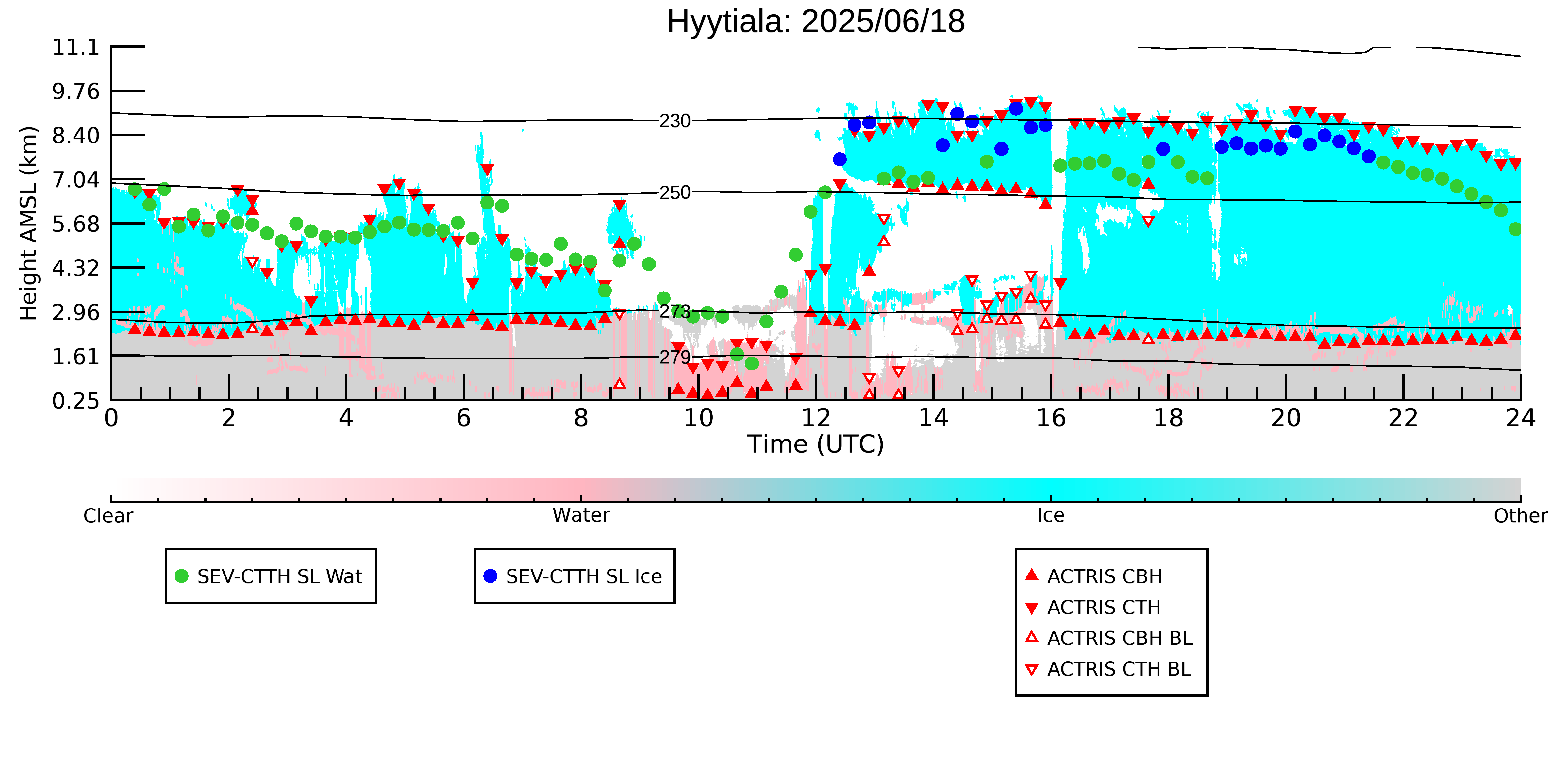 Hyytiala: 2025/06/18

Height AMSL (km)

11.1
9.76
8.40
7.04
5.68
4.32
2.96
1.61
0.25

230
250
273
279

0 2 4 6 8 10 12 14 16 18 20 22 24

Time (UTC)

Clear
Water
Ice
Other

SEV-CTTH SL Wat

SEV-CTTH SL Ice

ACTRIS CBH
ACTRIS CTH
ACTRIS CBH BL
ACTRIS CTH BL